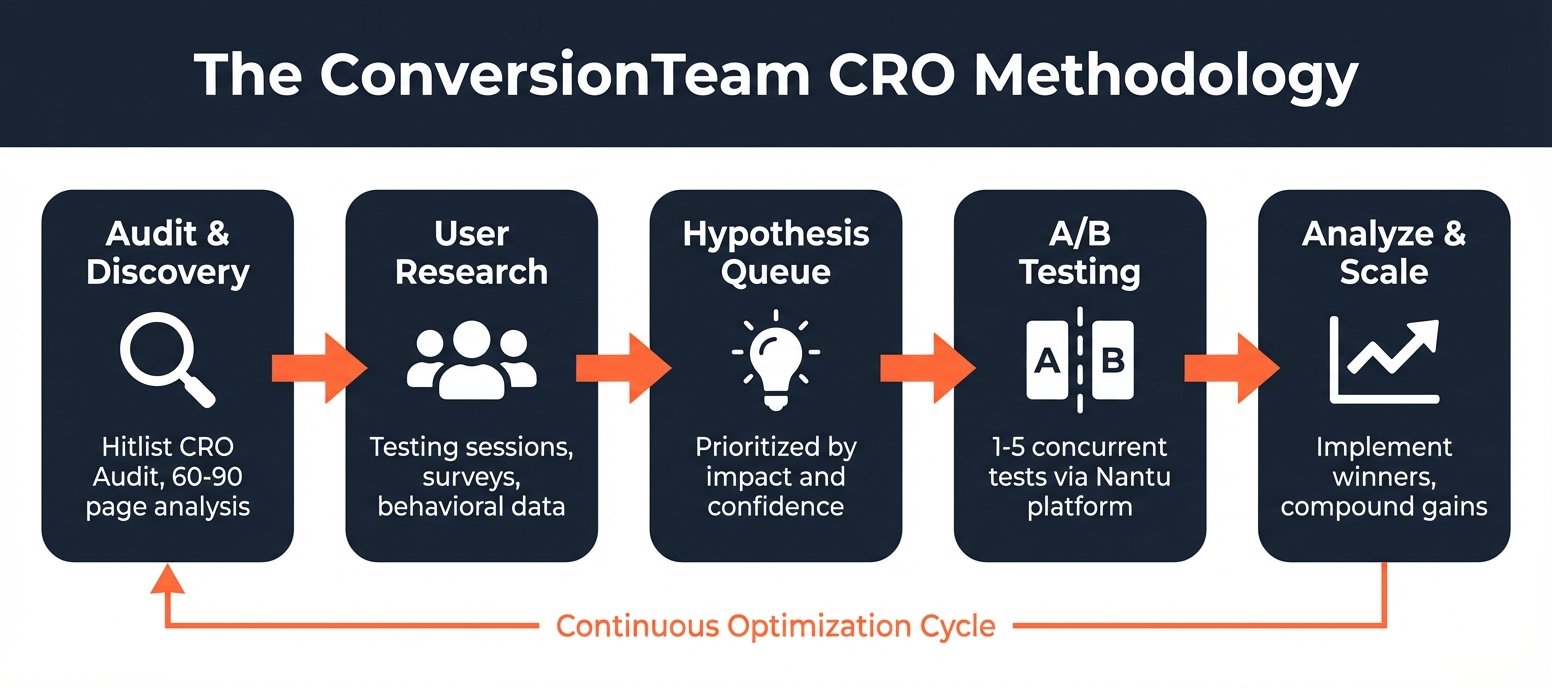 The ConversionTeam CRO Methodology

Audit & Discovery

Hitlist CRO Audit, 60-90 page analysis

User Research

Testing sessions, surveys, behavioral data

Hypothesis Queue

Prioritized by impact and confidence

A/B Testing

A

B

1-5 concurrent tests via Nantu platform

Analyze & Scale

Implement winners, compound gains

Continuous Optimization Cycle